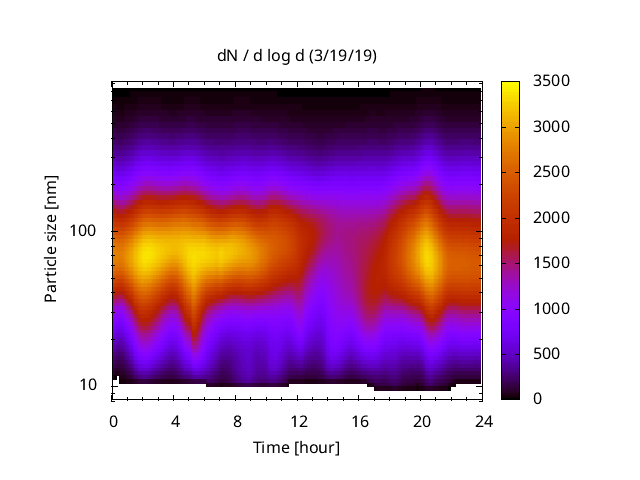 dN / d log d (3/19/19)

Particle size [nm]

100

10

0 4 8 12 16 20 24

Time [hour]

3500
3000
2500
2000
1500
1000
500
0